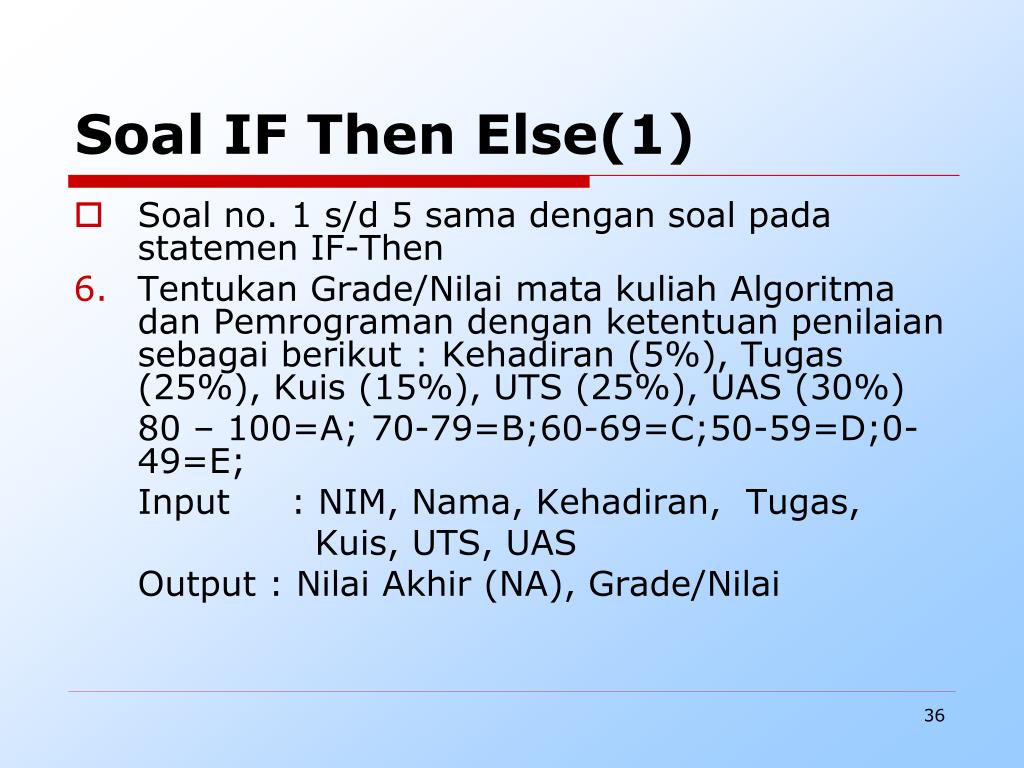 Soal IF Then Else(1)

Soal no. 1 s/d 5 sama dengan soal pada statemen IF-Then

6. Tentukan Grade/Nilai mata kuliah Algoritma dan Pemrograman dengan ketentuan penilaian sebagai berikut : Kehadiran (5%), Tugas (25%), Kuis (15%), UTS (25%), UAS (30%)

80 – 100=A; 70-79=B;60-69=C;50-59=D;0-49=E;

Input : NIM, Nama, Kehadiran, Tugas, Kuis, UTS, UAS

Output : Nilai Akhir (NA), Grade/Nilai

36